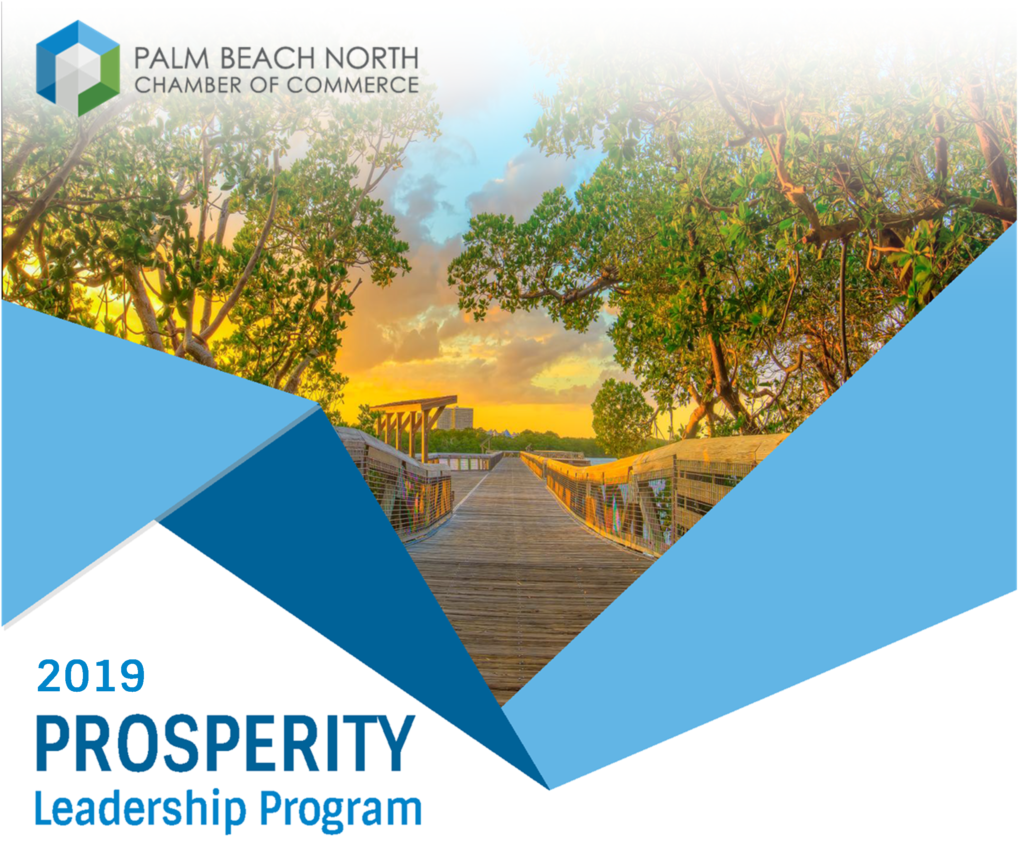 PALM BEACH NORTH
CHAMBER OF COMMERCE

2019
PROSPERITY
Leadership Program